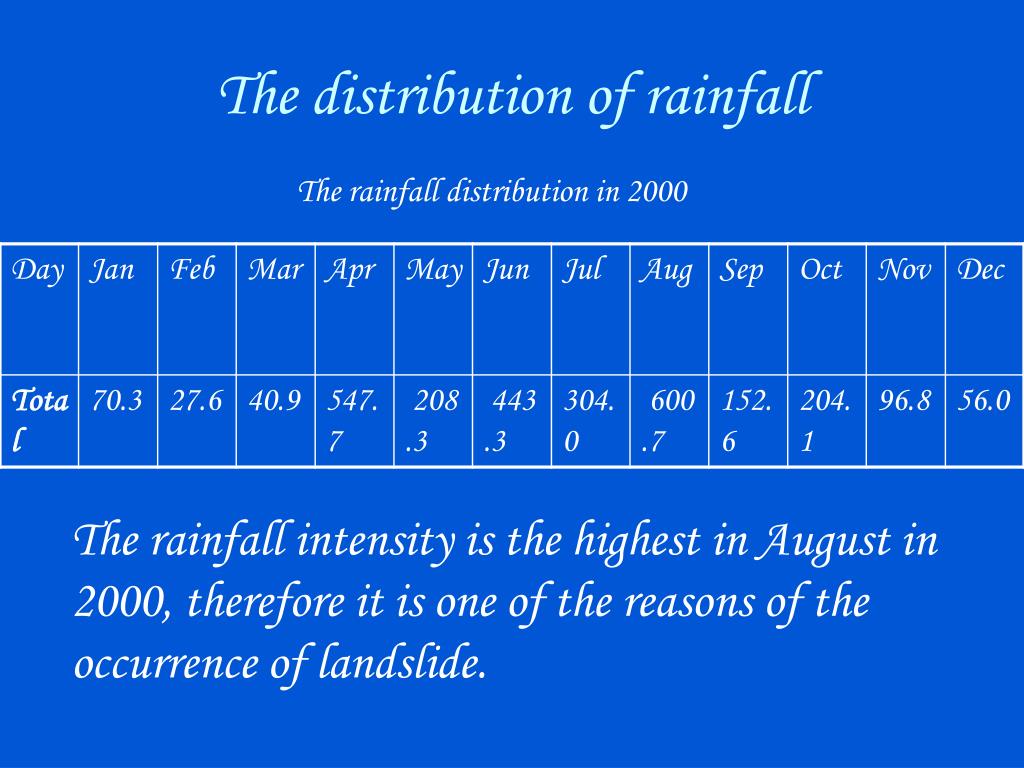 The distribution of rainfall

The rainfall distribution in 2000

| Day | Jan | Feb | Mar | Apr | May | Jun | Jul | Aug | Sep | Oct | Nov | Dec |
|---|---|---|---|---|---|---|---|---|---|---|---|---|
| Total | 70.3 | 27.6 | 40.9 | 547.7 | 208.3 | 443.3 | 304.0 | 600.7 | 152.6 | 204.1 | 96.8 | 56.0 |

The rainfall intensity is the highest in August in 2000, therefore it is one of the reasons of the occurrence of landslide.